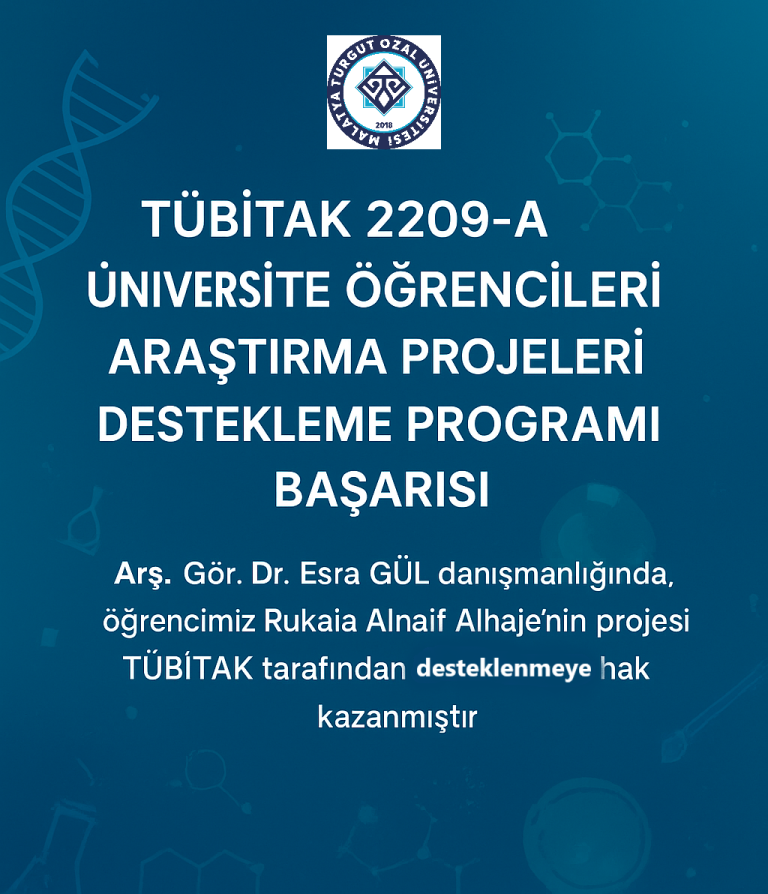 MALATYA TURGUT ÖZAL ÜNİVERSİTESİ
2018

TÜBİTAK 2209-A
ÜNİVERSİTE ÖĞRENCİLERİ ARAŞTIRMA PROJELERİ DESTEKLEME PROGRAMI BAŞARISI

Arş. Gör. Dr. Esra GÜL danışmanlığında, öğrencimiz Rukaia Alnaif Alhaje'nin projesi TÜBİTAK tarafından desteklenmeye hak kazanmıştır